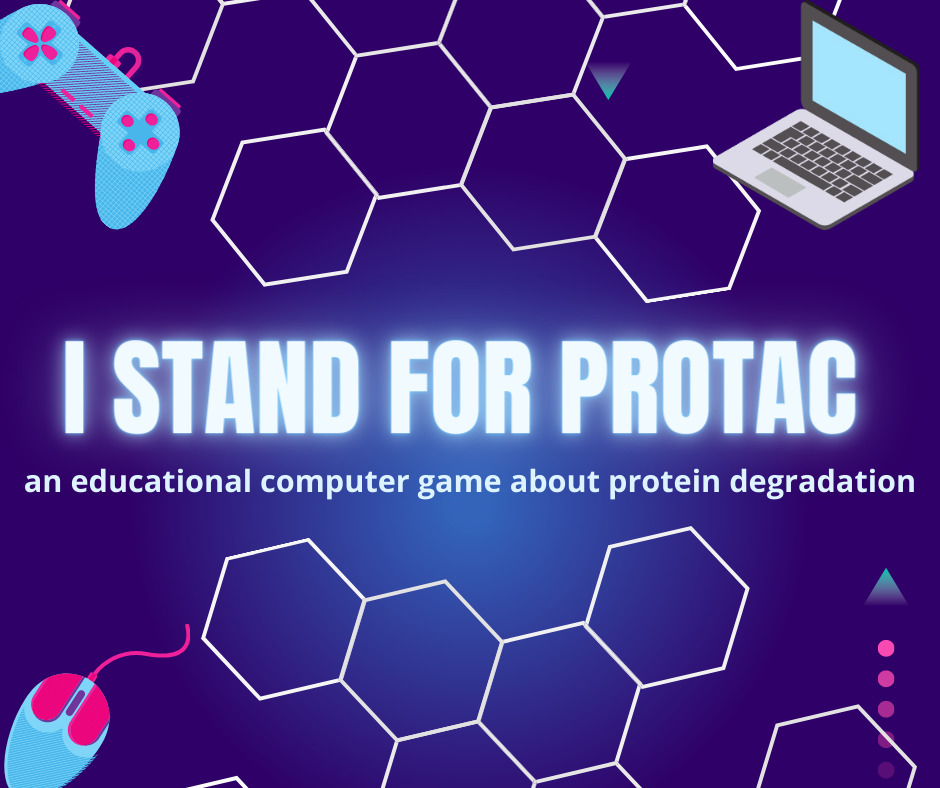 I STAND FOR PROTAC

an educational computer game about protein degradation